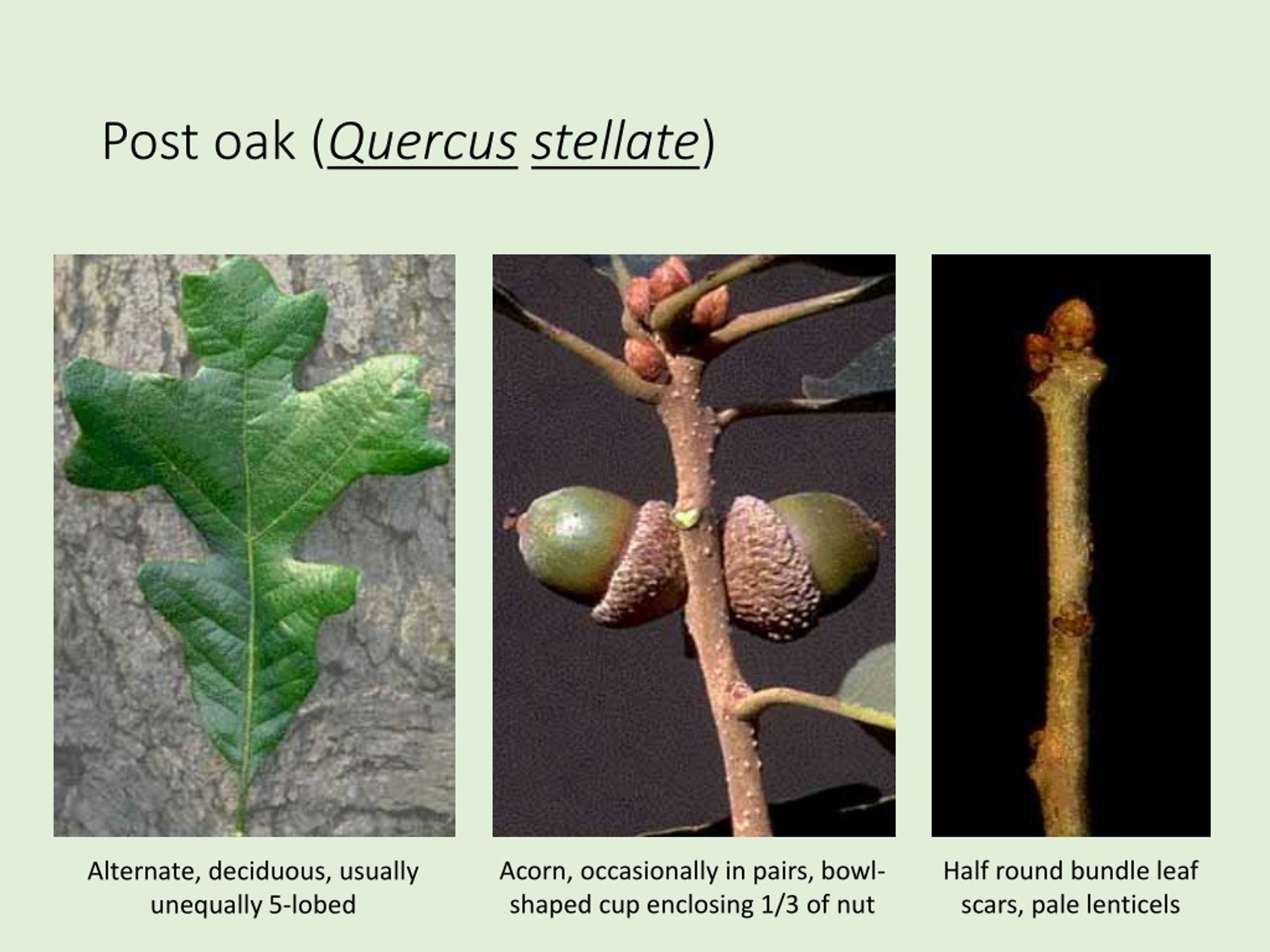 Post oak (Quercus stellate)

Alternate, deciduous, usually unequally 5-lobed

Acorn, occasionally in pairs, bowl-shaped cup enclosing 1/3 of nut

Half round bundle leaf scars, pale lenticels